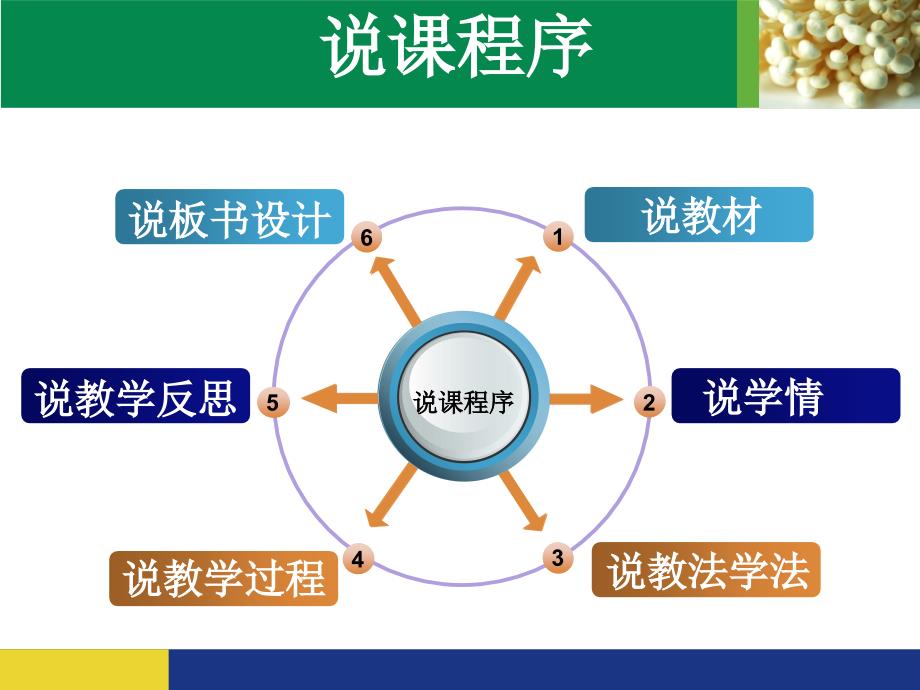 说课程序

说课程序

1 说教材

2 说学情

3 说教法学法

4 说教学过程

5 说教学反思

6 说板书设计